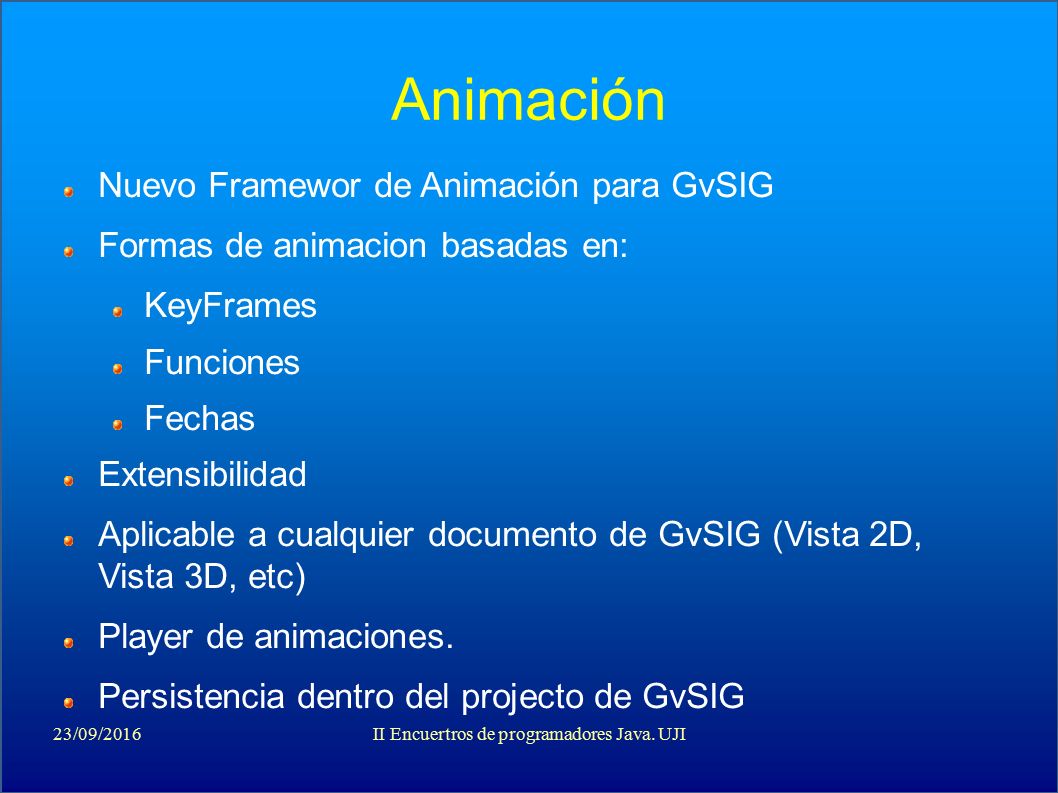 Animación

Nuevo Framewor de Animación para GvSIG

Formas de animacion basadas en:

KeyFrames

Funciones

Fechas

Extensibilidad

Aplicable a cualquier documento de GvSIG (Vista 2D, Vista 3D, etc)

Player de animaciones.

Persistencia dentro del projecto de GvSIG

23/09/2016

II Encuertros de programadores Java. UJI